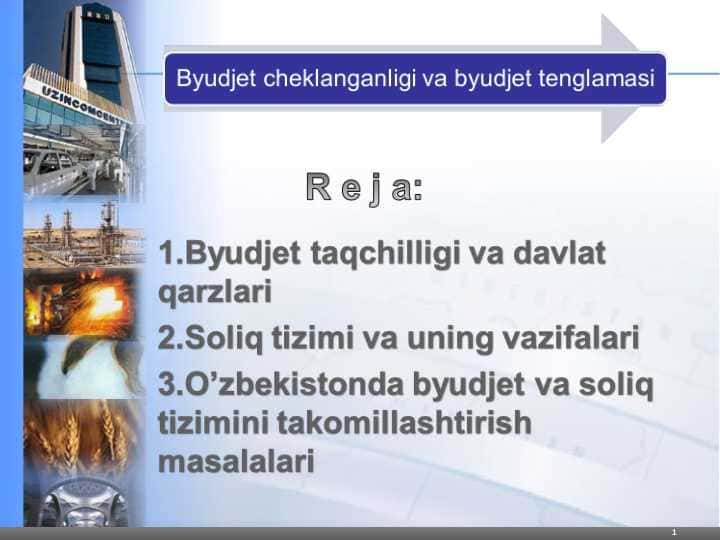 UZINCOMCENTR

Byudjet cheklanganligi va byudjet tenglamasi

R e j a:

1.Byudjet taqchilligi va davlat qarzlari

2.Soliq tizimi va uning vazifalari

3.O’zbekistonda byudjet va soliq tizimini takomillashtirish masalalari

1